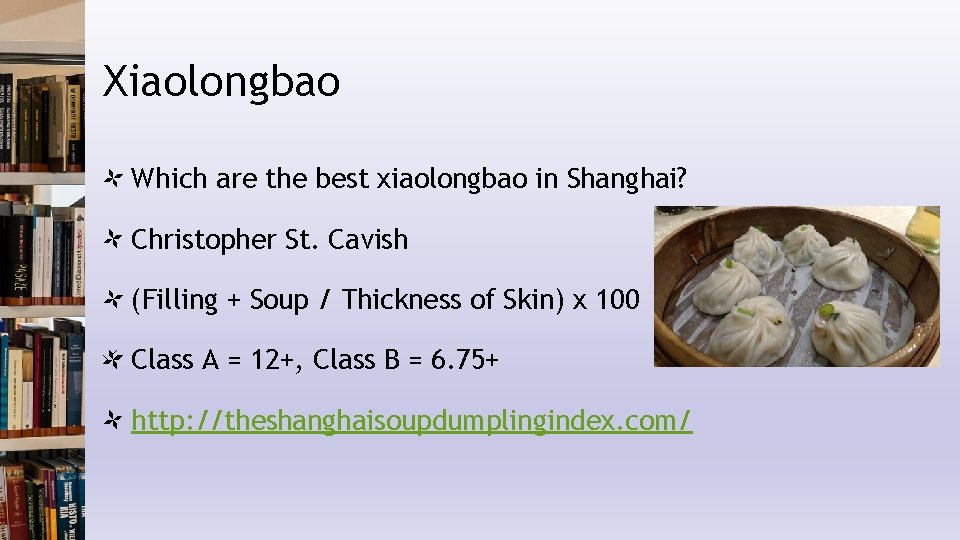 Xiaolongbao

Which are the best xiaolongbao in Shanghai?

Christopher St. Cavish

(Filling + Soup / Thickness of Skin) x 100

Class A = 12+, Class B = 6.75+

http://theshanghaisoupdumplingindex.com/